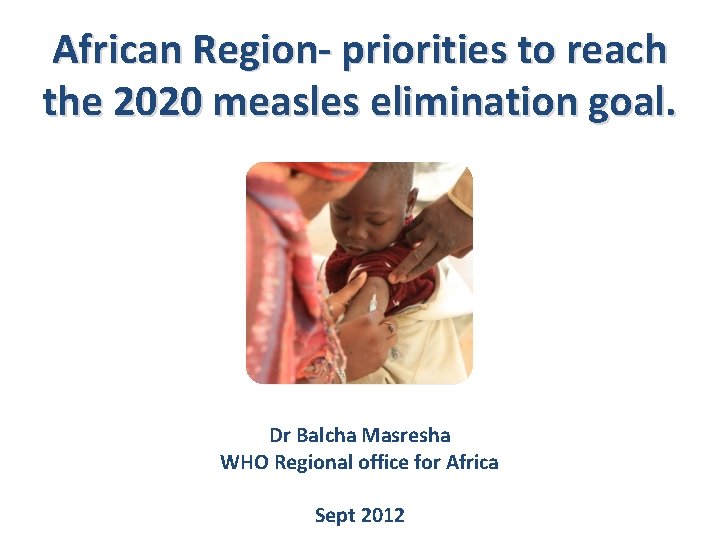 African Region- priorities to reach the 2020 measles elimination goal.

Dr Balcha Masresha
WHO Regional office for Africa

Sept 2012